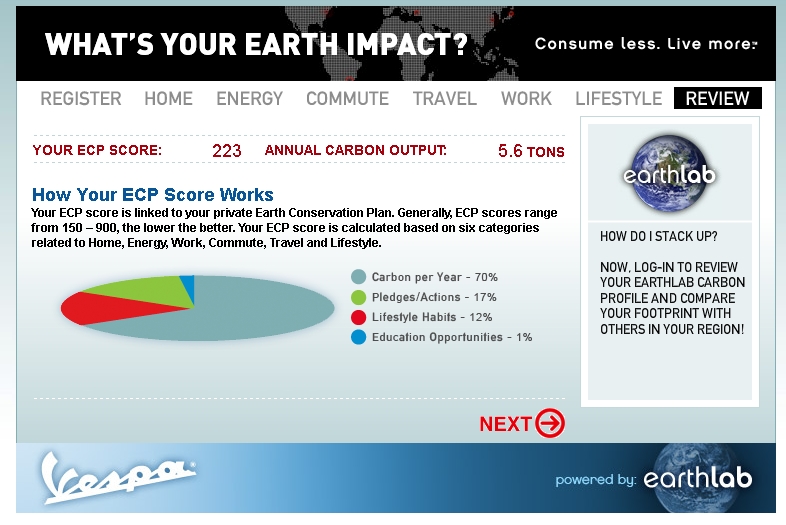 WHAT'S YOUR EARTH IMPACT?

Consume less. Live more.

REGISTER HOME ENERGY COMMUTE TRAVEL WORK LIFESTYLE REVIEW

YOUR ECP SCORE: 223 ANNUAL CARBON OUTPUT: 5.6 TONS

How Your ECP Score Works

Your ECP score is linked to your private Earth Conservation Plan. Generally, ECP scores range from 150 – 900, the lower the better. Your ECP score is calculated based on six categories related to Home, Energy, Work, Commute, Travel and Lifestyle.

Carbon per Year - 70%
Pledges/Actions - 17%
Lifestyle Habits - 12%
Education Opportunities - 1%

NEXT

earthlab

HOW DO I STACK UP?

NOW, LOG-IN TO REVIEW YOUR EARTHLAB CARBON PROFILE AND COMPARE YOUR FOOTPRINT WITH OTHERS IN YOUR REGION!

Vespa

powered by: earthlab